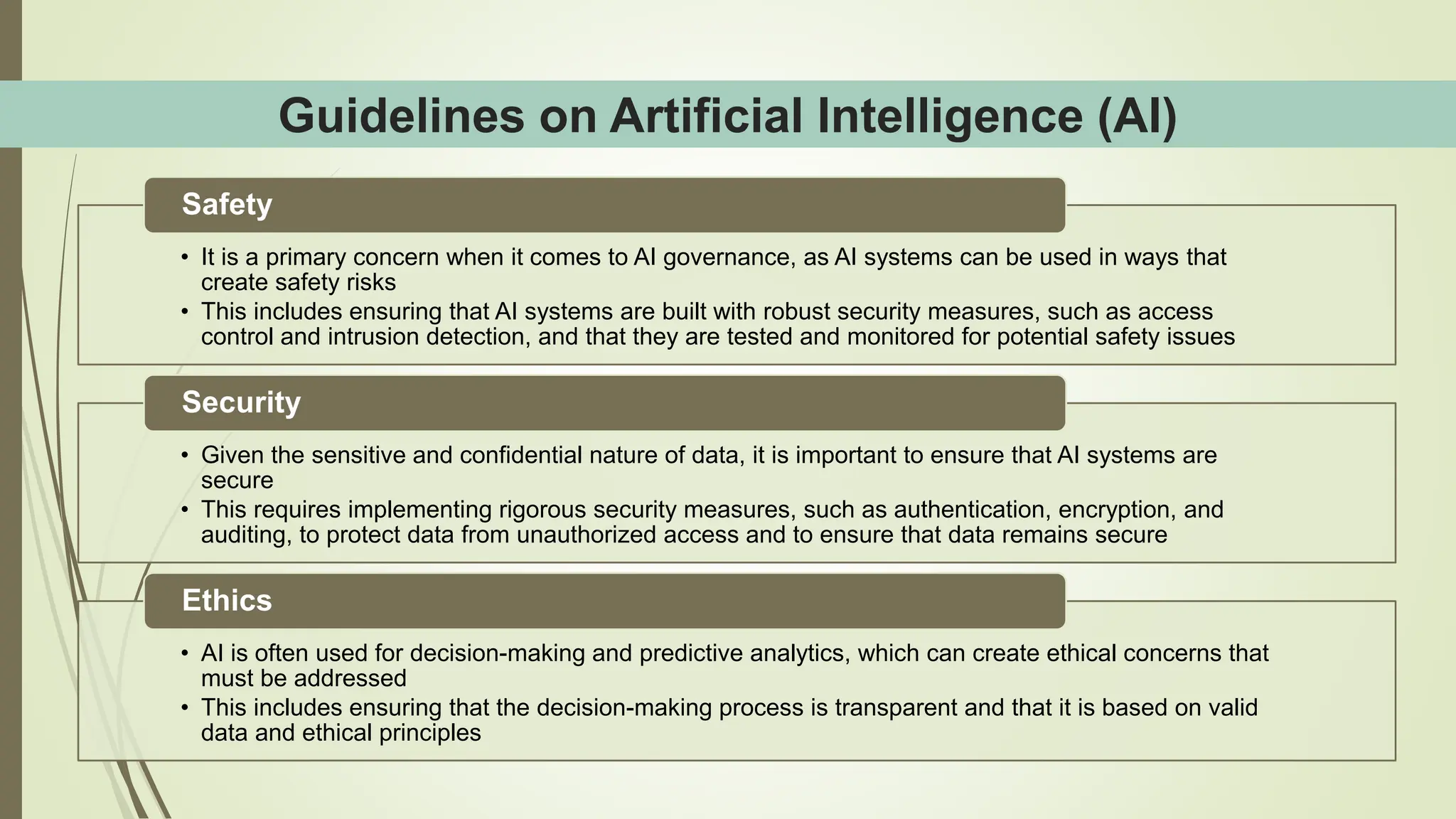 Guidelines on Artificial Intelligence (AI)

Safety

• It is a primary concern when it comes to AI governance, as AI systems can be used in ways that create safety risks
• This includes ensuring that AI systems are built with robust security measures, such as access control and intrusion detection, and that they are tested and monitored for potential safety issues

Security

• Given the sensitive and confidential nature of data, it is important to ensure that AI systems are secure
• This requires implementing rigorous security measures, such as authentication, encryption, and auditing, to protect data from unauthorized access and to ensure that data remains secure

Ethics

• AI is often used for decision-making and predictive analytics, which can create ethical concerns that must be addressed
• This includes ensuring that the decision-making process is transparent and that it is based on valid data and ethical principles